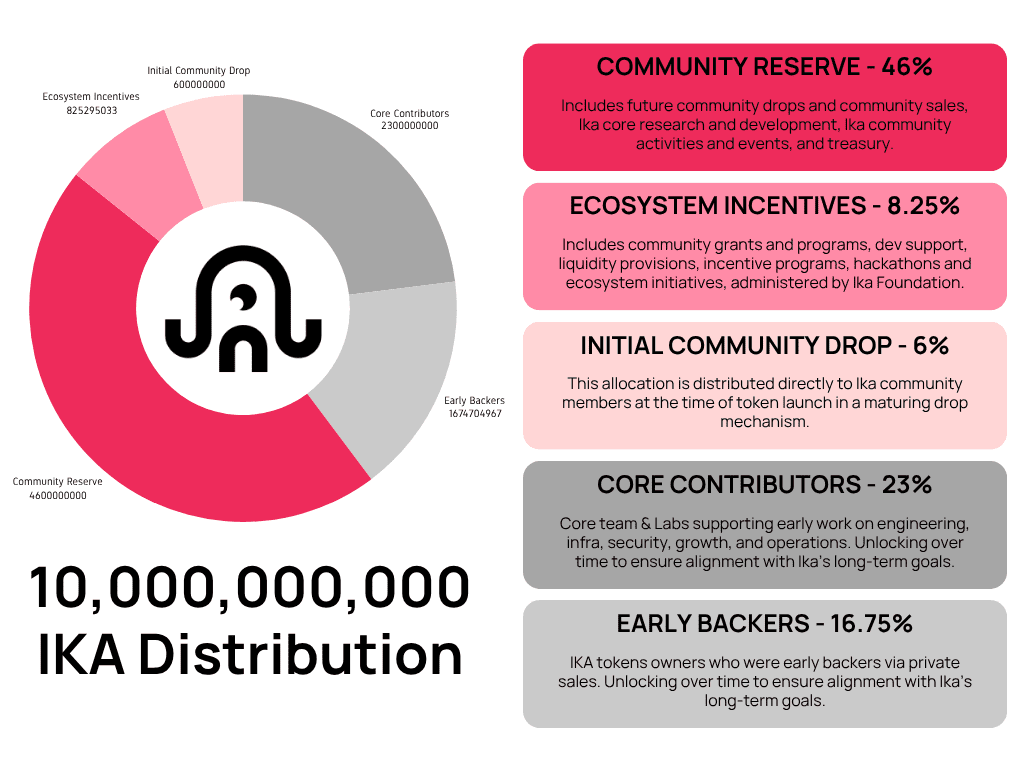 Initial Community Drop
600000000

Ecosystem Incentives
825295033

Core Contributors
2300000000

Early Backers
1674704967

Community Reserve
4600000000

10,000,000,000
IKA Distribution

COMMUNITY RESERVE - 46%

Includes future community drops and community sales, Ika core research and development, Ika community activities and events, and treasury.

ECOSYSTEM INCENTIVES - 8.25%

Includes community grants and programs, dev support, liquidity provisions, incentive programs, hackathons and ecosystem initiatives, administered by Ika Foundation.

INITIAL COMMUNITY DROP - 6%

This allocation is distributed directly to Ika community members at the time of token launch in a maturing drop mechanism.

CORE CONTRIBUTORS - 23%

Core team & Labs supporting early work on engineering, infra, security, growth, and operations. Unlocking over time to ensure alignment with Ika's long-term goals.

EARLY BACKERS - 16.75%

IKA tokens owners who were early backers via private sales. Unlocking over time to ensure alignment with Ika's long-term goals.